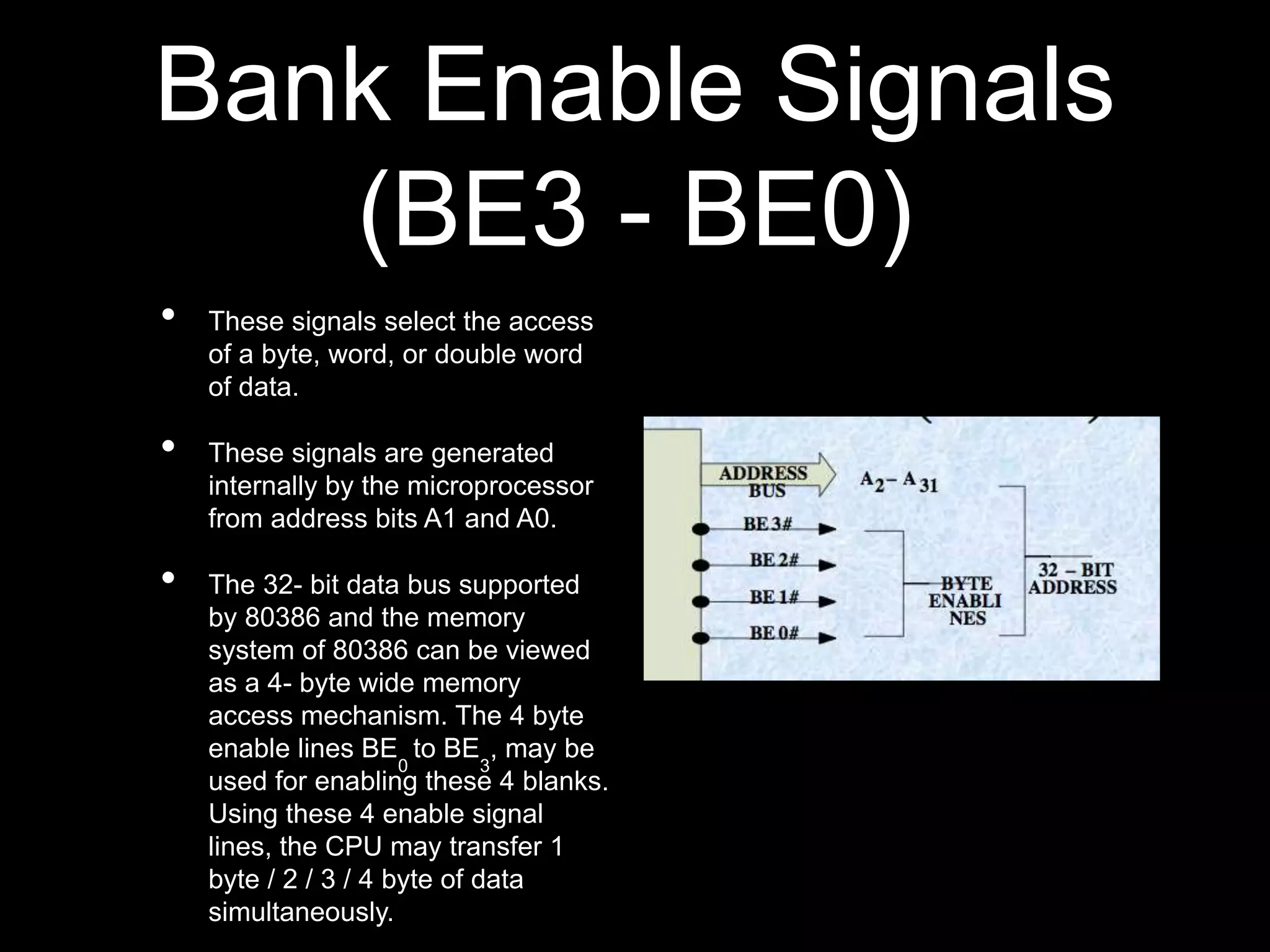 Bank Enable Signals (BE3 - BE0)

• These signals select the access of a byte, word, or double word of data.

• These signals are generated internally by the microprocessor from address bits A1 and A0.

• The 32- bit data bus supported by 80386 and the memory system of 80386 can be viewed as a 4- byte wide memory access mechanism. The 4 byte enable lines $BE_0$ to $BE_3$, may be used for enabling these 4 blanks. Using these 4 enable signal lines, the CPU may transfer 1 byte / 2 / 3 / 4 byte of data simultaneously.

ADDRESS BUS
$A_2 - A_{31}$
BE 3#
BE 2#
BE 1#
BE 0#
BYTE ENABLI NES
32 – BIT ADDRESS